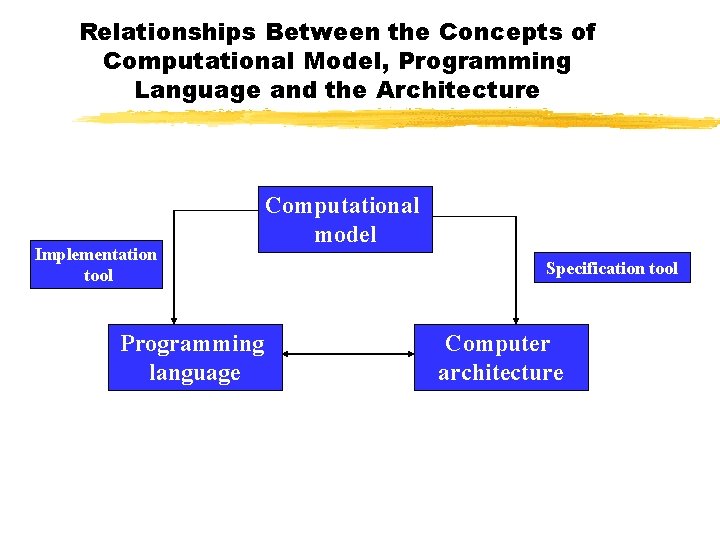 Relationships Between the Concepts of Computational Model, Programming Language and the Architecture

Computational model

Implementation tool

Specification tool

Programming language

Computer architecture